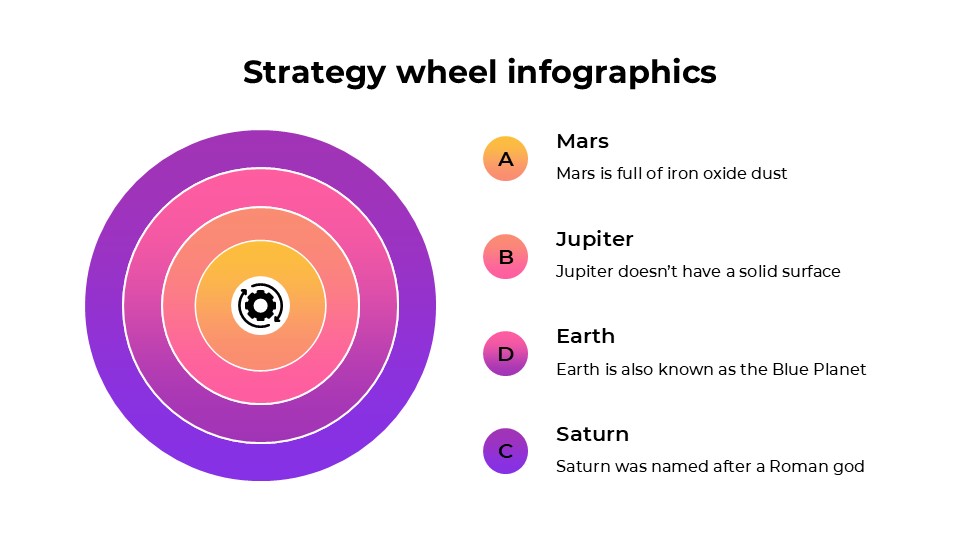 Strategy wheel infographics

A
Mars
Mars is full of iron oxide dust

B
Jupiter
Jupiter doesn't have a solid surface

D
Earth
Earth is also known as the Blue Planet

C
Saturn
Saturn was named after a Roman god